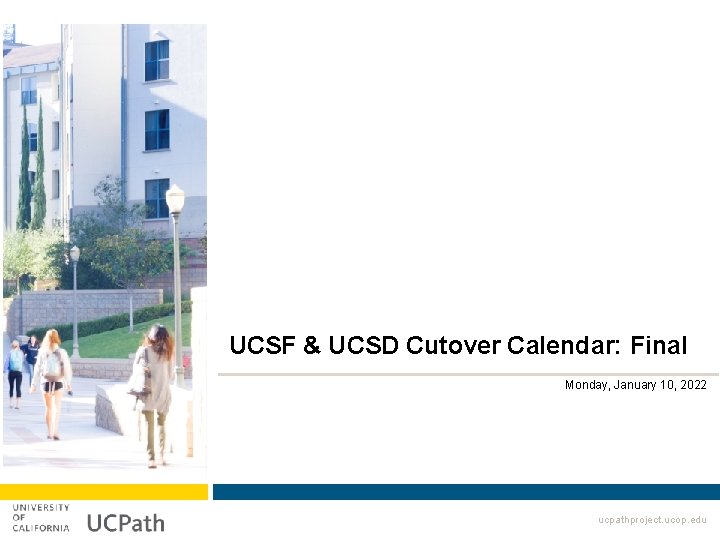 UCSF & UCSD Cutover Calendar: Final

Monday, January 10, 2022

UNIVERSITY OF CALIFORNIA UCPath

ucpathproject.ucop.edu